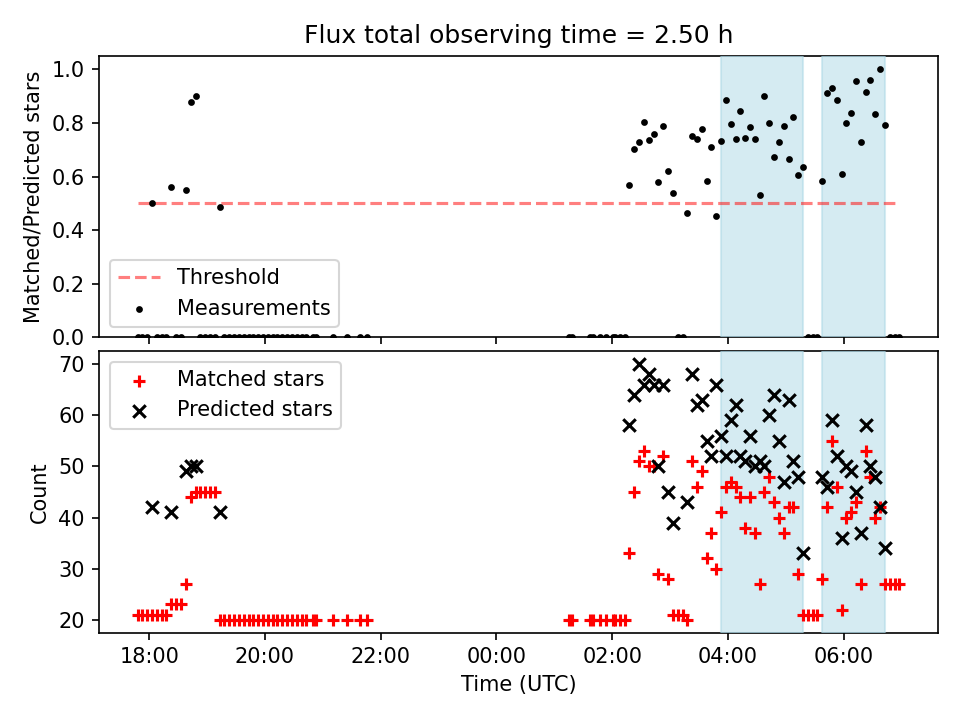 Flux total observing time = 2.50 h

Matched/Predicted stars

1.0
0.8
0.6
0.4
0.2
0.0

Threshold
Measurements

Count

70
60
50
40
30
20

Matched stars
Predicted stars

18:00
20:00
22:00
00:00
02:00
04:00
06:00

Time (UTC)